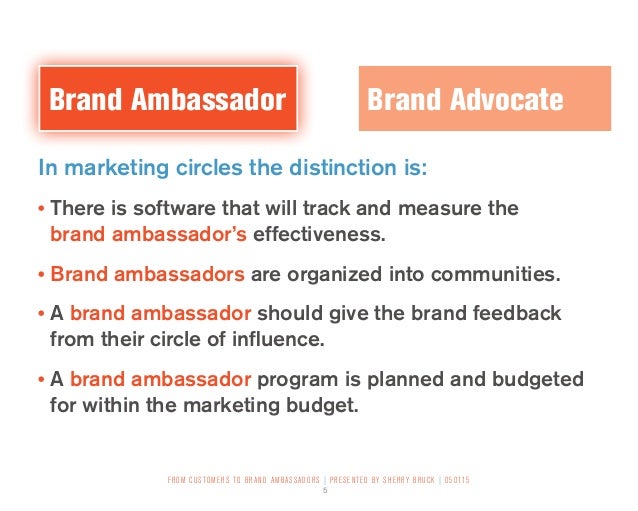 Brand Ambassador

Brand Advocate

In marketing circles the distinction is:

• There is software that will track and measure the brand ambassador's effectiveness.

• Brand ambassadors are organized into communities.

• A brand ambassador should give the brand feedback from their circle of influence.

• A brand ambassador program is planned and budgeted for within the marketing budget.

FROM CUSTOMERS TO BRAND AMBASSADORS | PRESENTED BY SHERRY BRUCK | 050115
5